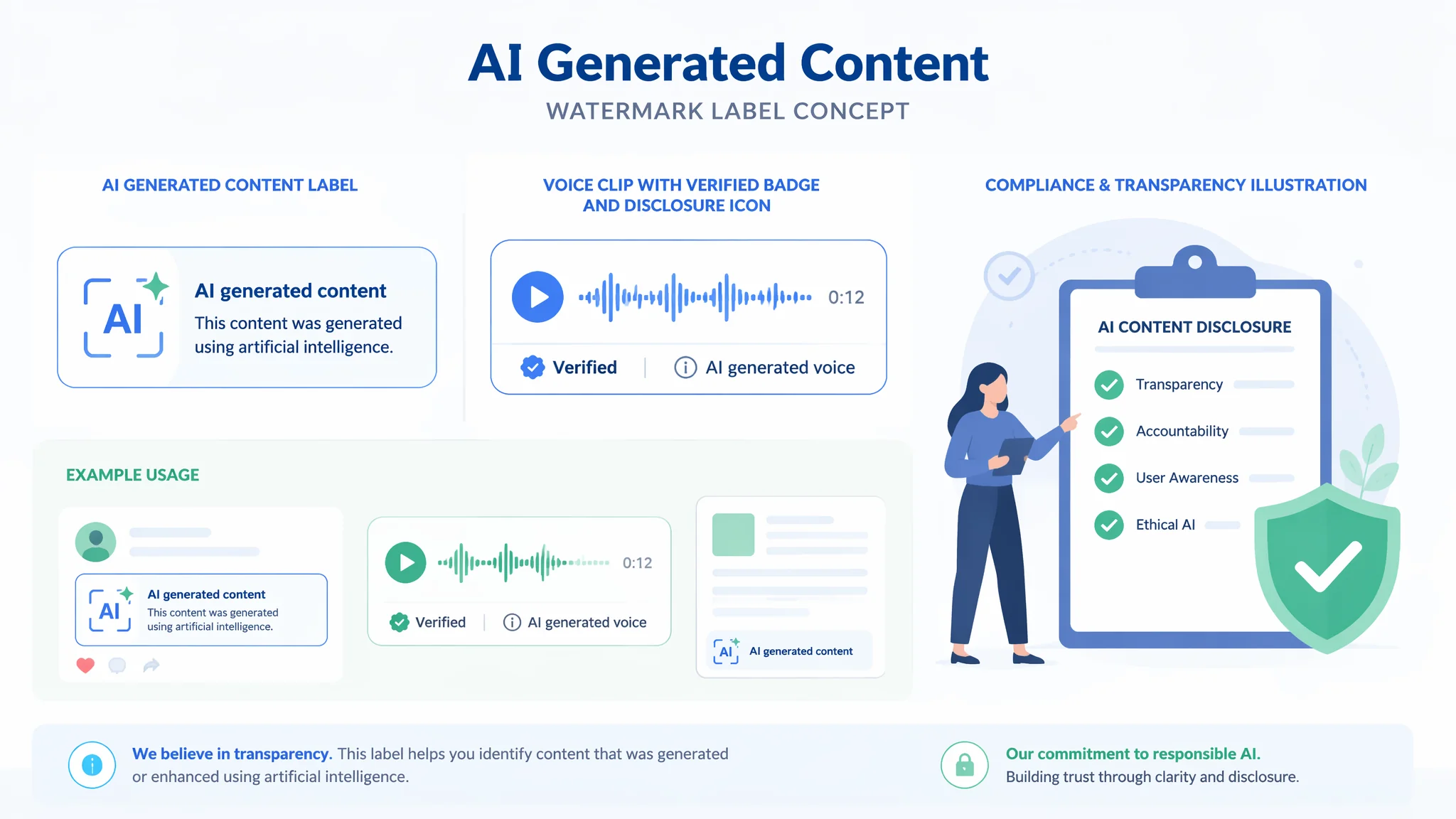 AI Generated Content

WATERMARK LABEL CONCEPT

AI GENERATED CONTENT LABEL

AI

AI generated content

This content was generated using artificial intelligence.

VOICE CLIP WITH VERIFIED BADGE AND DISCLOSURE ICON

0:12

Verified | AI generated voice

COMPLIANCE & TRANSPARENCY ILLUSTRATION

AI CONTENT DISCLOSURE

Transparency

Accountability

User Awareness

Ethical AI

EXAMPLE USAGE

AI

AI generated content

This content was generated using artificial intelligence.

0:12

Verified | AI generated voice

AI

AI generated content

We believe in transparency. This label helps you identify content that was generated or enhanced using artificial intelligence.

Our commitment to responsible AI.

Building trust through clarity and disclosure.